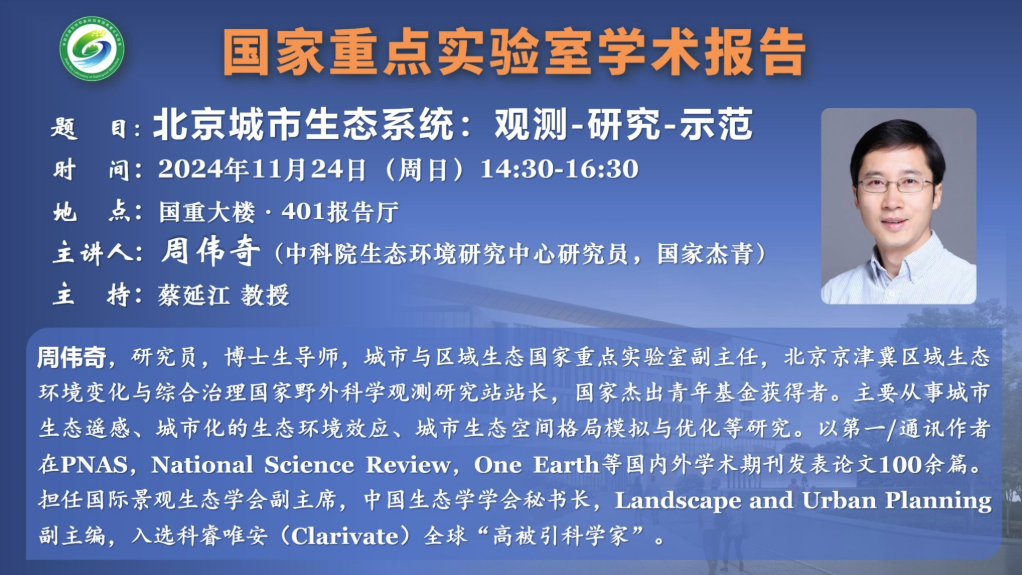 国家重点实验室学术报告

题　目：北京城市生态系统：观测-研究-示范

时　间：2024年11月24日（周日）14:30-16:30

地　点：国重大楼 · 401报告厅

主讲人：周伟奇（中科院生态环境研究中心研究员，国家杰青）

主　持：蔡延江 教授

周伟奇，研究员，博士生导师，城市与区域生态国家重点实验室副主任，北京京津冀区域生态环境变化与综合治理国家野外科学观测研究站站长，国家杰出青年基金获得者。主要从事城市生态遥感、城市化的生态环境效应、城市生态空间格局模拟与优化等研究。以第一/通讯作者在PNAS，National Science Review，One Earth等国内外学术期刊发表论文100余篇。担任国际景观生态学会副主席，中国生态学学会秘书长，Landscape and Urban Planning副主编，入选科睿唯安（Clarivate）全球“高被引科学家”。